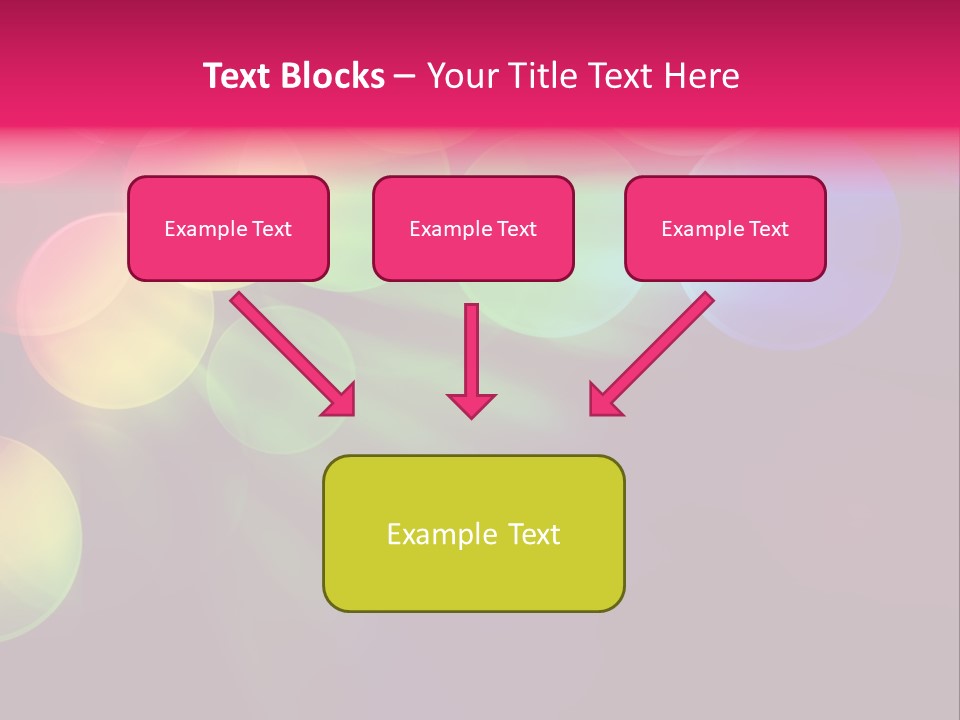 Text Blocks – Your Title Text Here

Example Text

Example Text

Example Text

Example Text